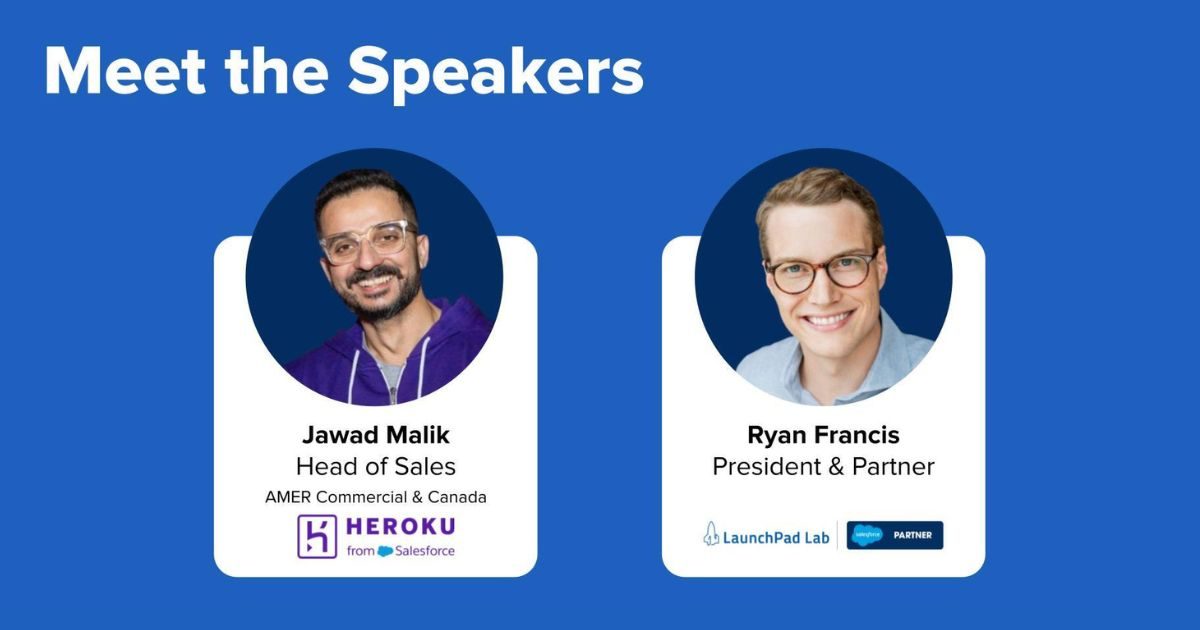 Meet the Speakers

Jawad Malik
Head of Sales
AMER Commercial & Canada
HEROKU
from Salesforce

Ryan Francis
President & Partner

LaunchPad Lab
salesforce PARTNER